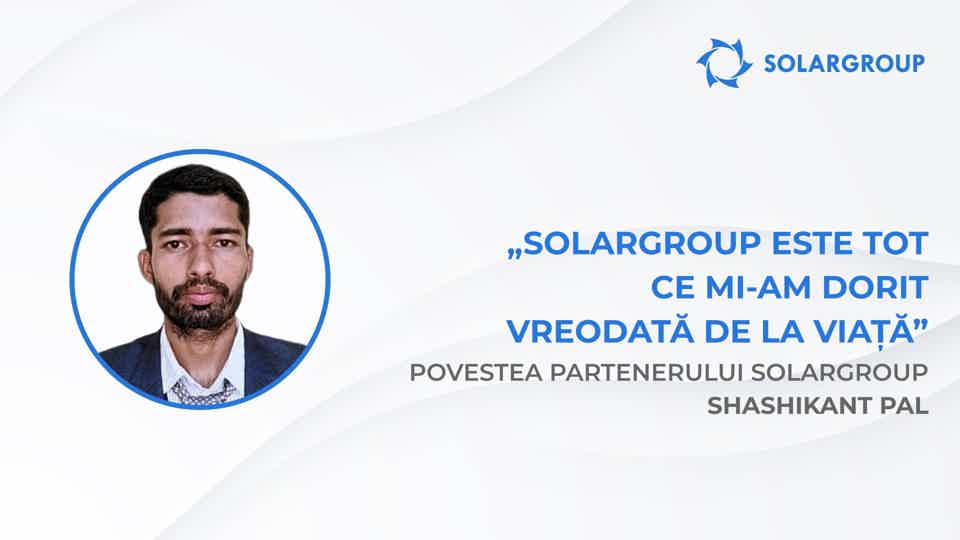 SOLARGROUP

„SOLARGROUP ESTE TOT CE MI-AM DORIT VREODATĂ DE LA VIAȚĂ”

POVESTEA PARTENERULUI SOLARGROUP
SHASHIKANT PAL